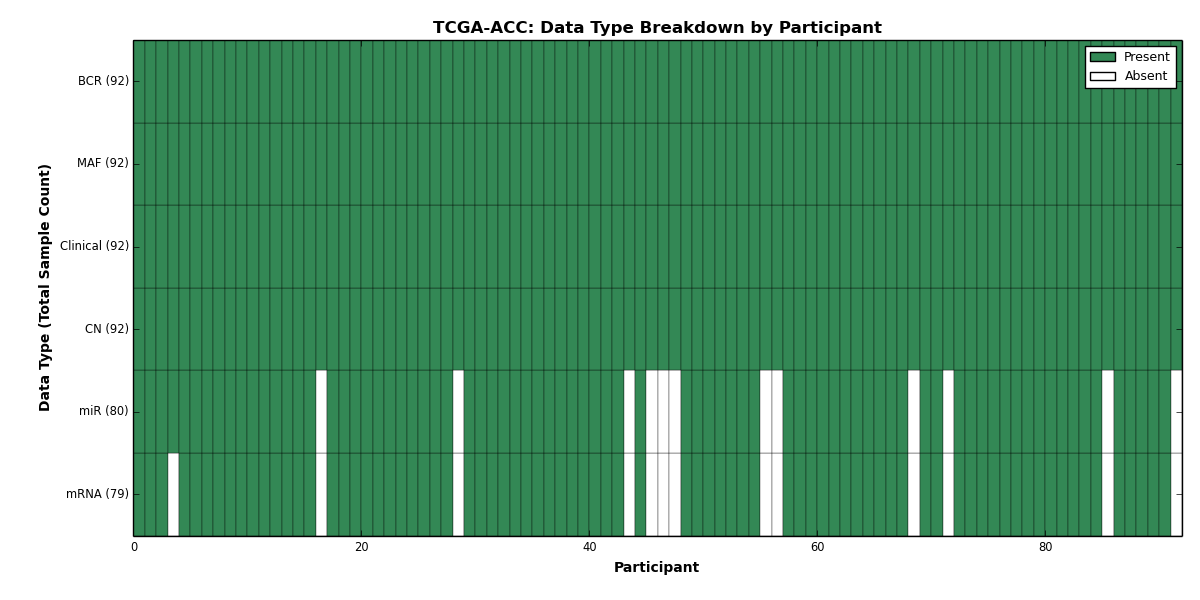 TCGA-ACC: Data Type Breakdown by Participant

Present
Absent

Data Type (Total Sample Count)

BCR (92)
MAF (92)
Clinical (92)
CN (92)
miR (80)
mRNA (79)

0
20
40
60
80

Participant